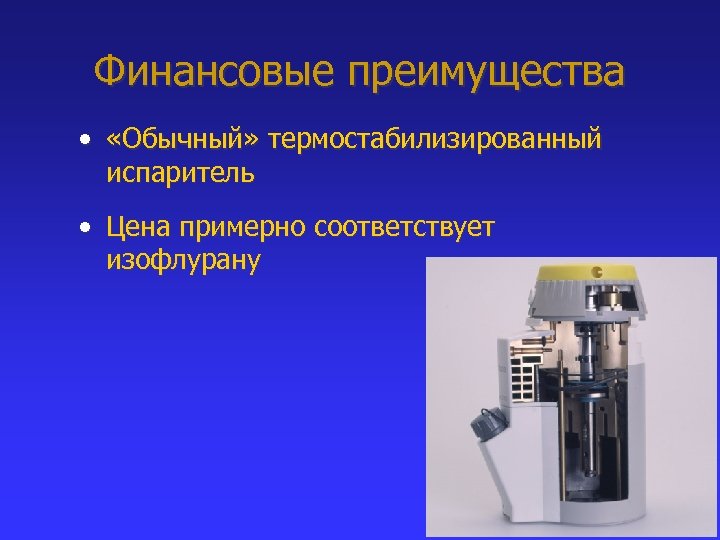 Финансовые преимущества

• «Обычный» термостабилизированный испаритель

• Цена примерно соответствует изофлурану